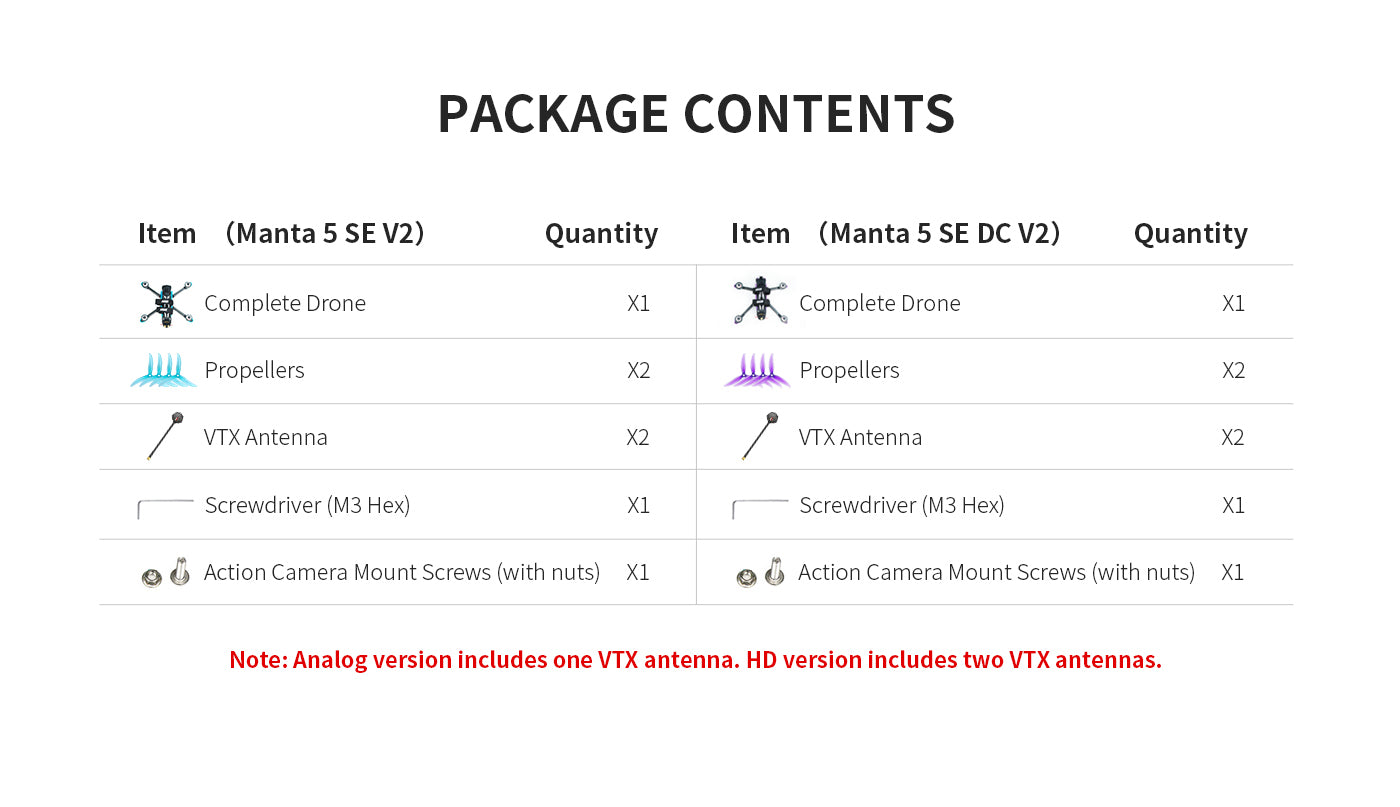 PACKAGE CONTENTS

| Item （Manta 5 SE V2） | Quantity | Item （Manta 5 SE DC V2） | Quantity |
|---|---|---|---|
| Complete Drone | X1 | Complete Drone | X1 |
| Propellers | X2 | Propellers | X2 |
| VTX Antenna | X2 | VTX Antenna | X2 |
| Screwdriver (M3 Hex) | X1 | Screwdriver (M3 Hex) | X1 |
| Action Camera Mount Screws (with nuts) | X1 | Action Camera Mount Screws (with nuts) | X1 |

Note: Analog version includes one VTX antenna. HD version includes two VTX antennas.